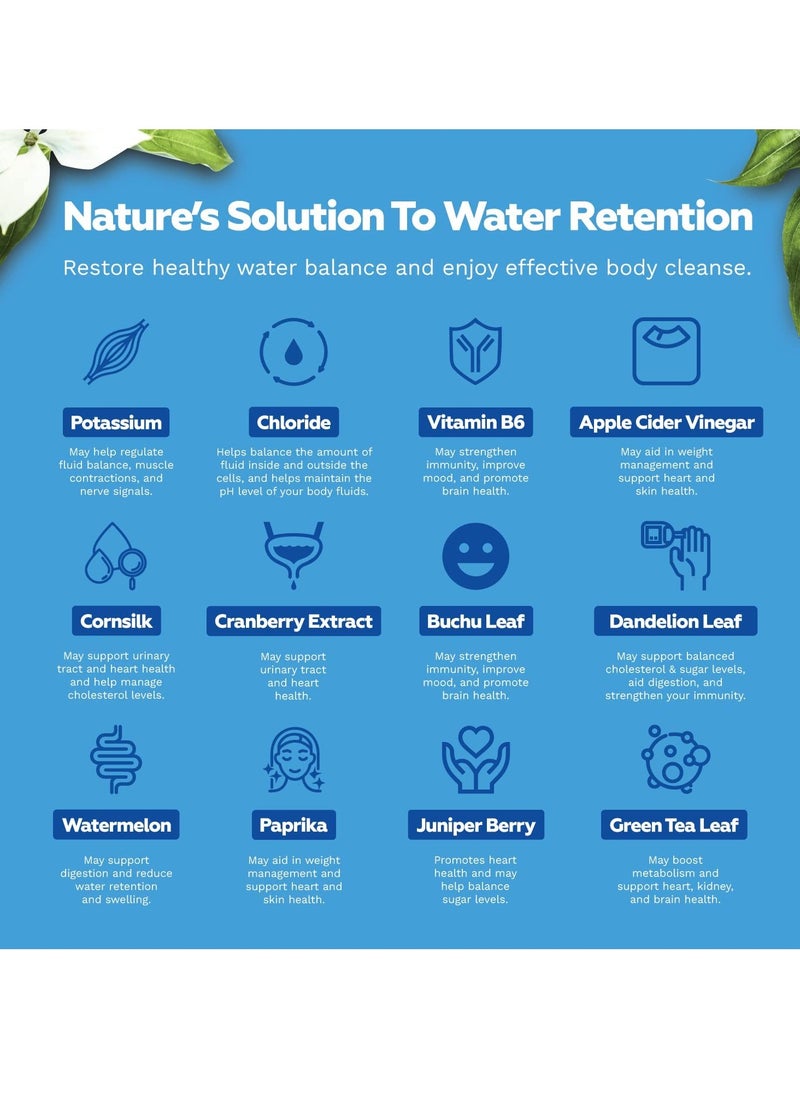 Nature's Solution To Water Retention

Restore healthy water balance and enjoy effective body cleanse.

Potassium

May help regulate fluid balance, muscle contractions, and nerve signals.

Chloride

Helps balance the amount of fluid inside and outside the cells, and helps maintain the pH level of your body fluids.

Vitamin B6

May strengthen immunity, improve mood, and promote brain health.

Apple Cider Vinegar

May aid in weight management and support heart and skin health.

Cornsilk

May support urinary tract and heart health and help manage cholesterol levels.

Cranberry Extract

May support urinary tract and heart health.

Buchu Leaf

May strengthen immunity, improve mood, and promote brain health.

Dandelion Leaf

May support balanced cholesterol & sugar levels, aid digestion, and strengthen your immunity.

Watermelon

May support digestion and reduce water retention and swelling.

Paprika

May aid in weight management and support heart and skin health.

Juniper Berry

Promotes heart health and may help balance sugar levels.

Green Tea Leaf

May boost metabolism and support heart, kidney, and brain health.